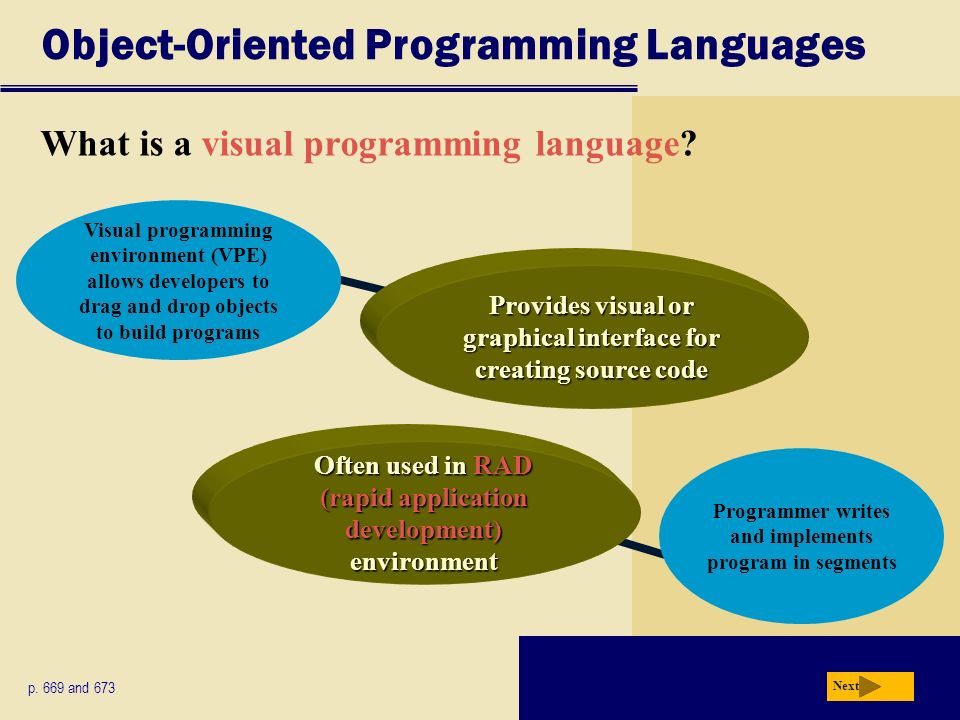 Object-Oriented Programming Languages

What is a visual programming language?

Visual programming environment (VPE) allows developers to drag and drop objects to build programs

Provides visual or graphical interface for creating source code

Often used in RAD (rapid application development) environment

Programmer writes and implements program in segments

p. 669 and 673

Next